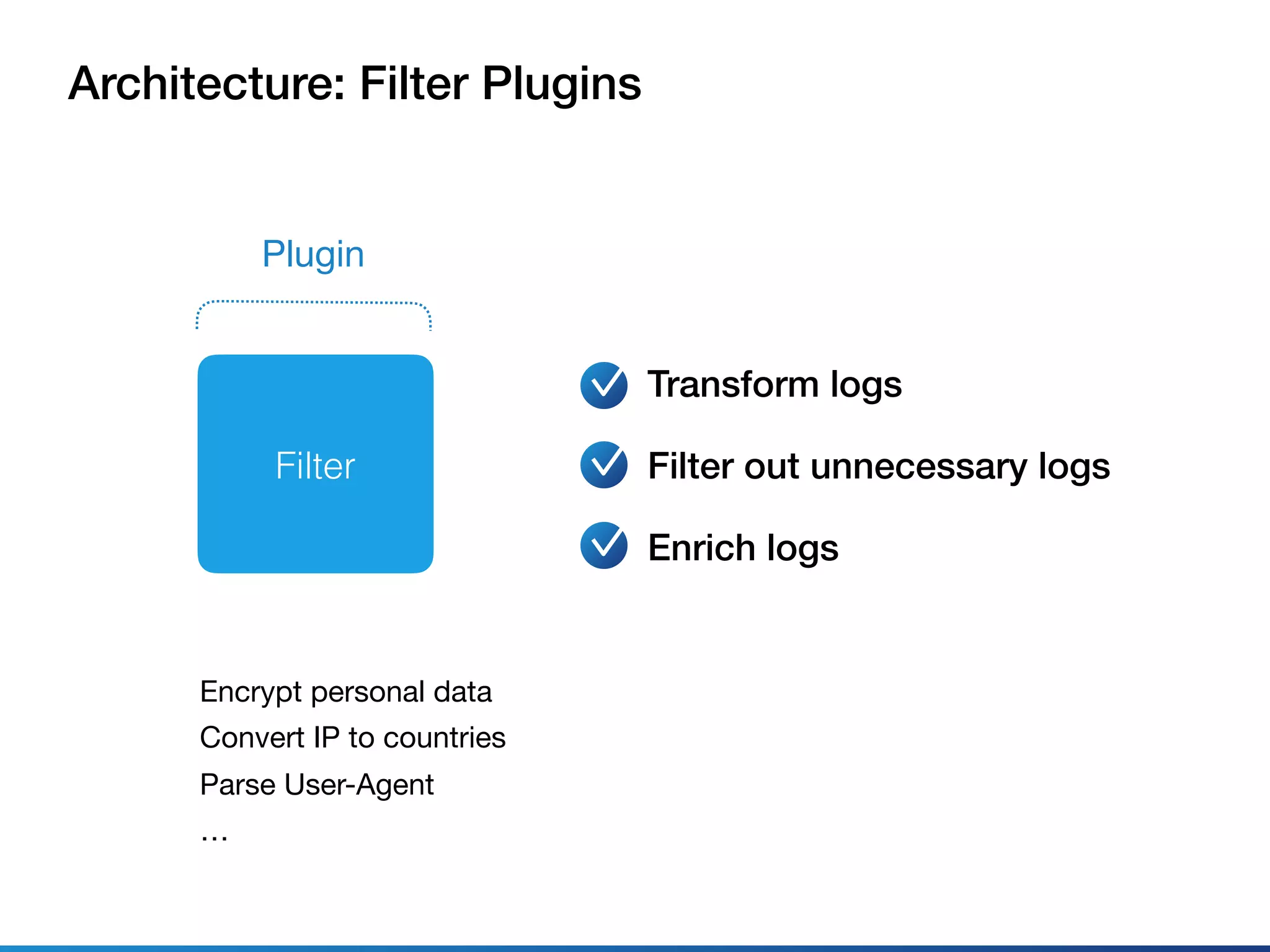 Architecture: Filter Plugins

Plugin

Filter

Transform logs

Filter out unnecessary logs

Enrich logs

Encrypt personal data
Convert IP to countries
Parse User-Agent
…